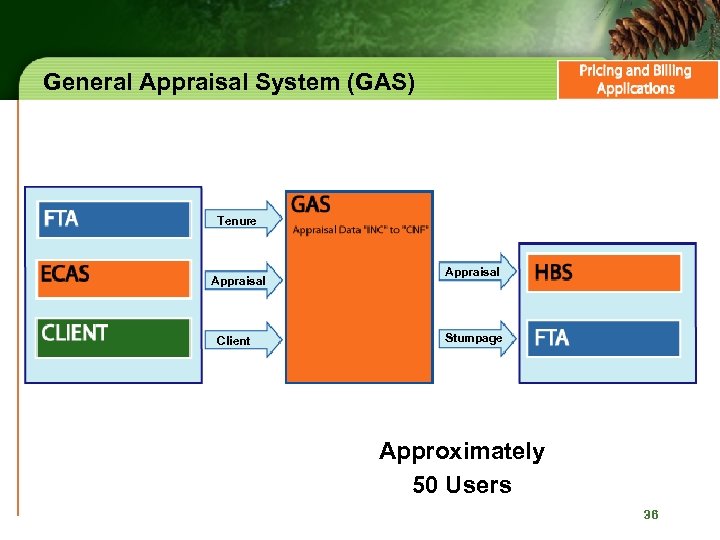 General Appraisal System (GAS)

Pricing and Billing Applications

FTA

ECAS

CLIENT

Tenure

Appraisal

Client

GAS

Appraisal Data "INC" to "CNF"

Appraisal

Stumpage

HBS

FTA

Approximately 50 Users

36